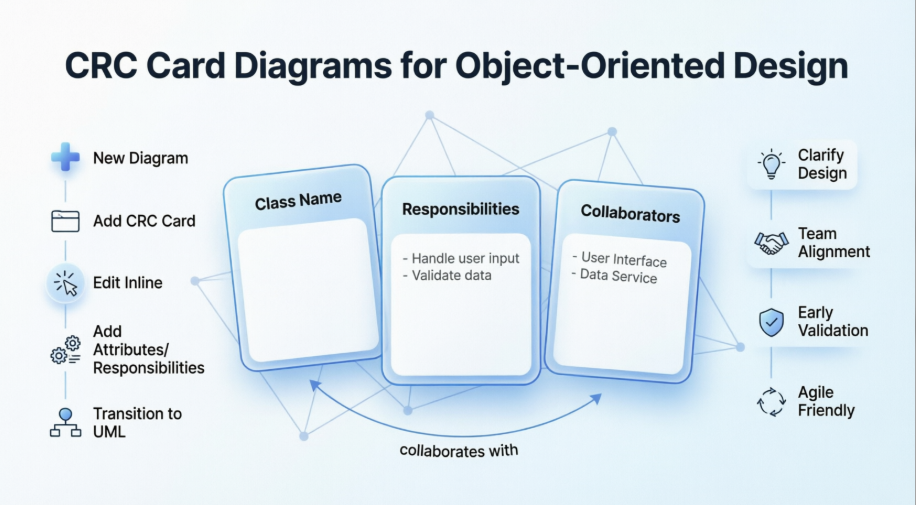 CRC Card Diagrams for Object-Oriented Design

New Diagram

Add CRC Card

Edit Inline

Add Attributes/ Responsibilities

Transition to UML

Class Name

Responsibilities

- Handle user input
- Validate data

Collaborators

- User Interface
- Data Service

collaborates with

Clarify Design

Team Alignment

Early Validation

Agile Friendly